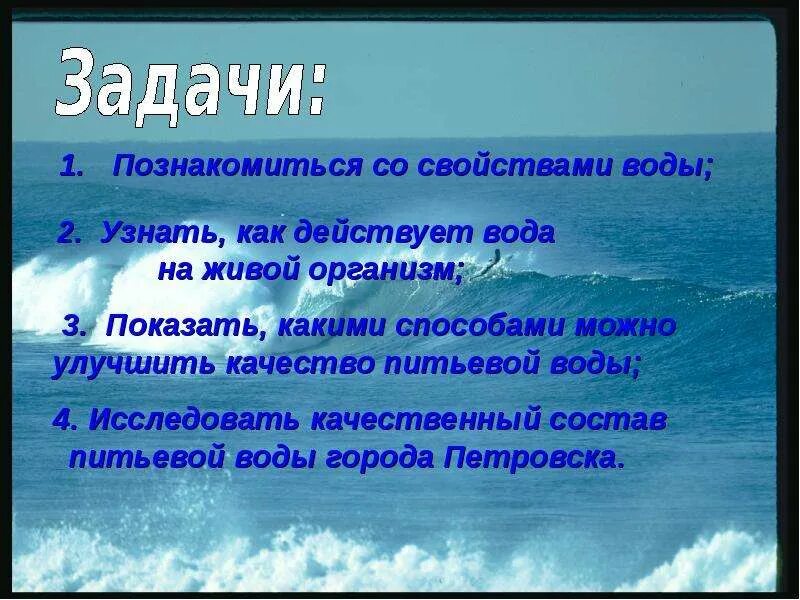 Задачи:

1. Познакомиться со свойствами воды;

2. Узнать, как действует вода на живой организм;

3. Показать, какими способами можно улучшить качество питьевой воды;

4. Исследовать качественный состав питьевой воды города Петровска.